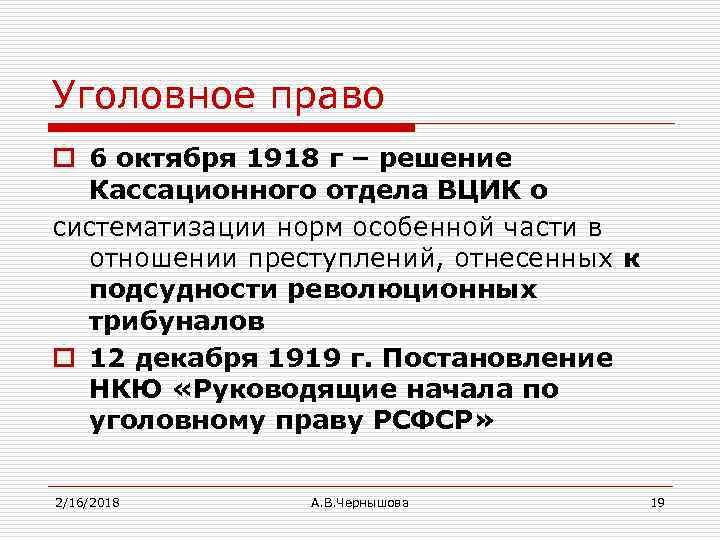 Уголовное право

6 октября 1918 г – решение Кассационного отдела ВЦИК о систематизации норм особенной части в отношении преступлений, отнесенных к подсудности революционных трибуналов

12 декабря 1919 г. Постановление НКЮ «Руководящие начала по уголовному праву РСФСР»

2/16/2018 А.В.Чернышова 19